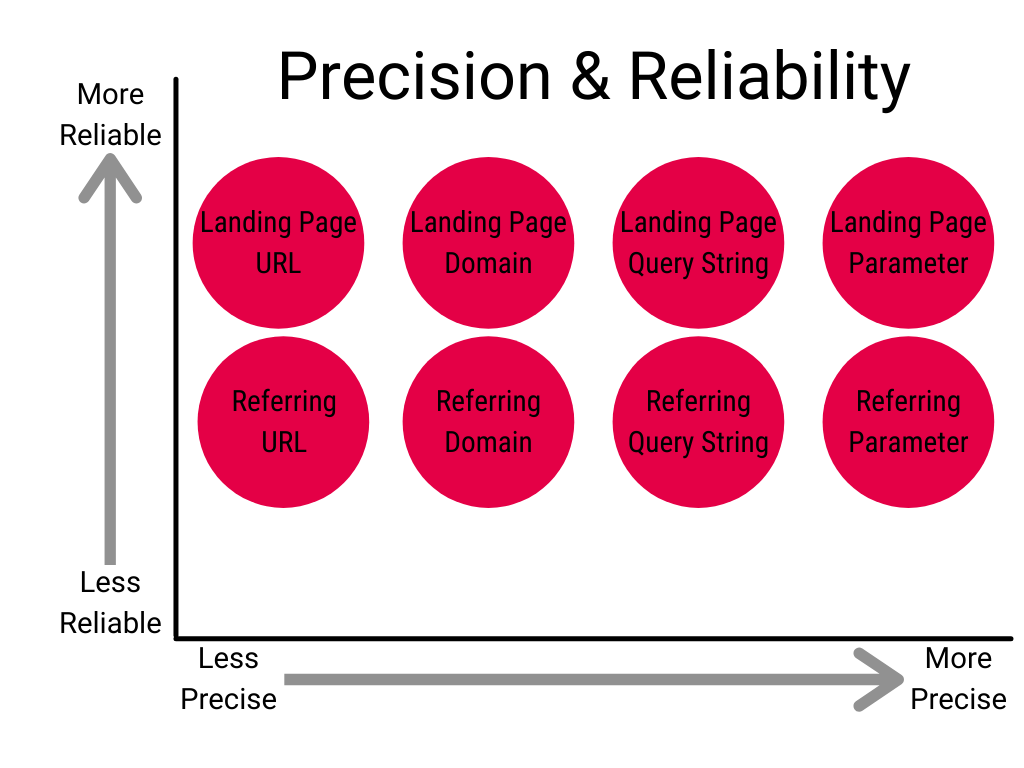 Precision & Reliability

More Reliable

Landing Page URL

Landing Page Domain

Landing Page Query String

Landing Page Parameter

Referring URL

Referring Domain

Referring Query String

Referring Parameter

Less Reliable

Less Precise

More Precise